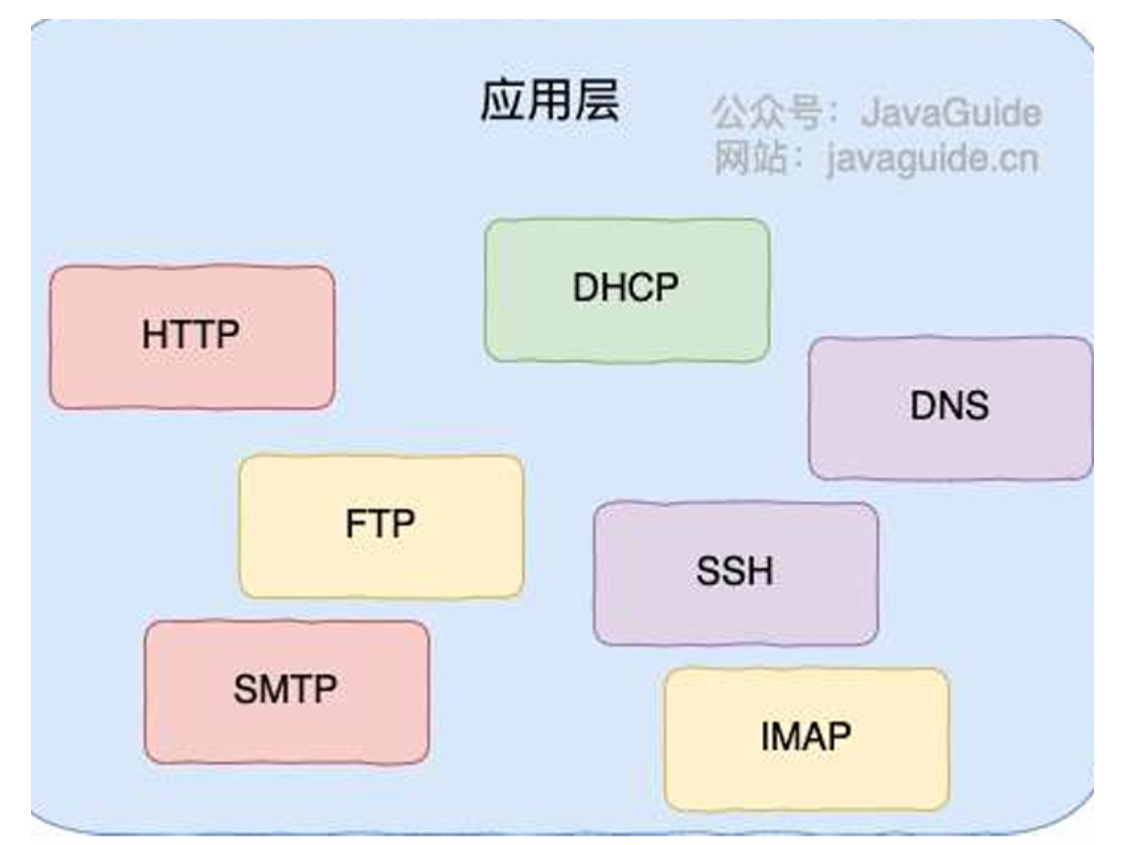 应用层

公众号：JavaGuide
网站：javaguide.cn

DHCP

HTTP

DNS

FTP

SSH

SMTP

IMAP